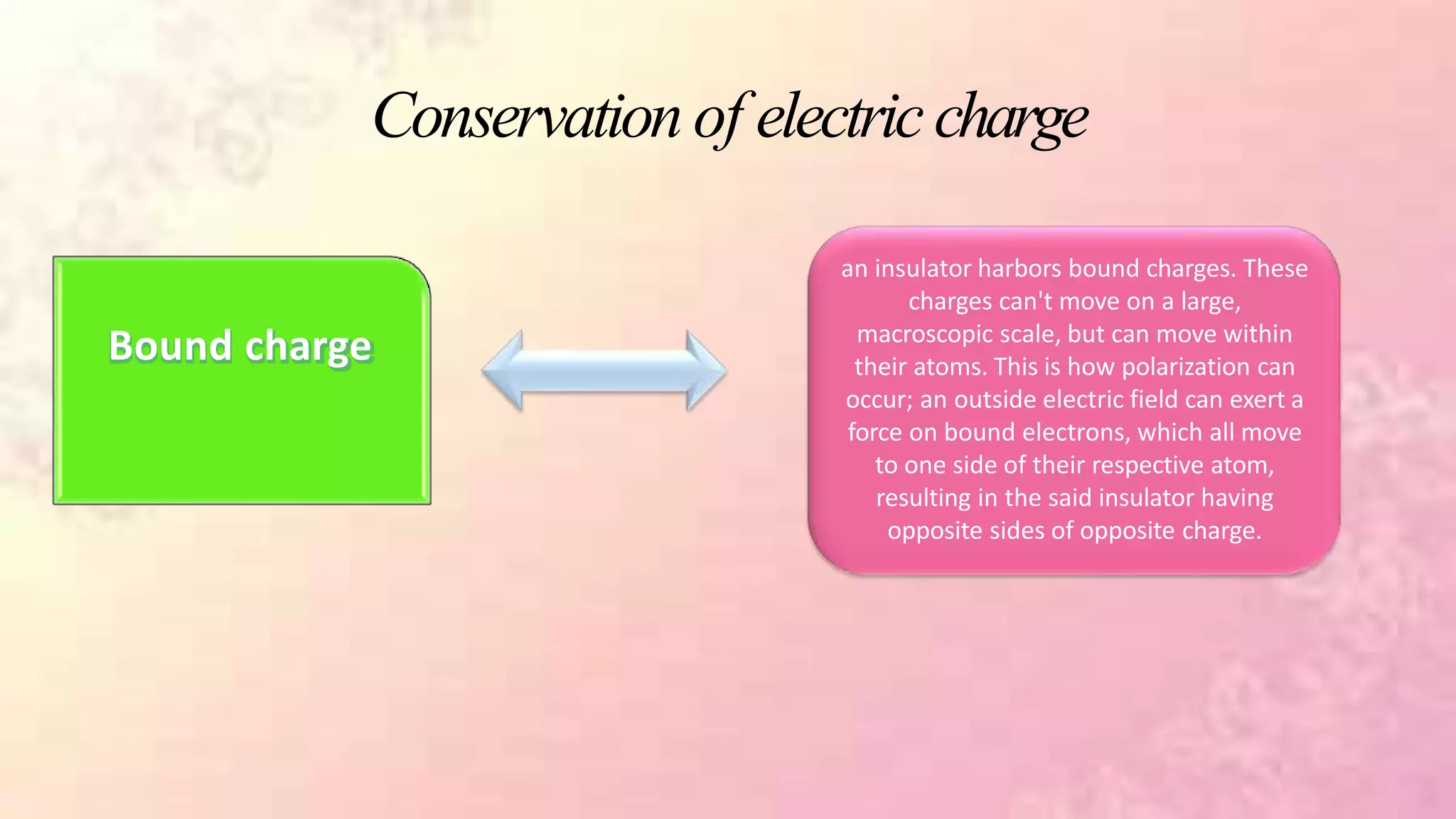 Conservation of electric charge

Bound charge

an insulator harbors bound charges. These charges can't move on a large, macroscopic scale, but can move within their atoms. This is how polarization can occur; an outside electric field can exert a force on bound electrons, which all move to one side of their respective atom, resulting in the said insulator having opposite sides of opposite charge.